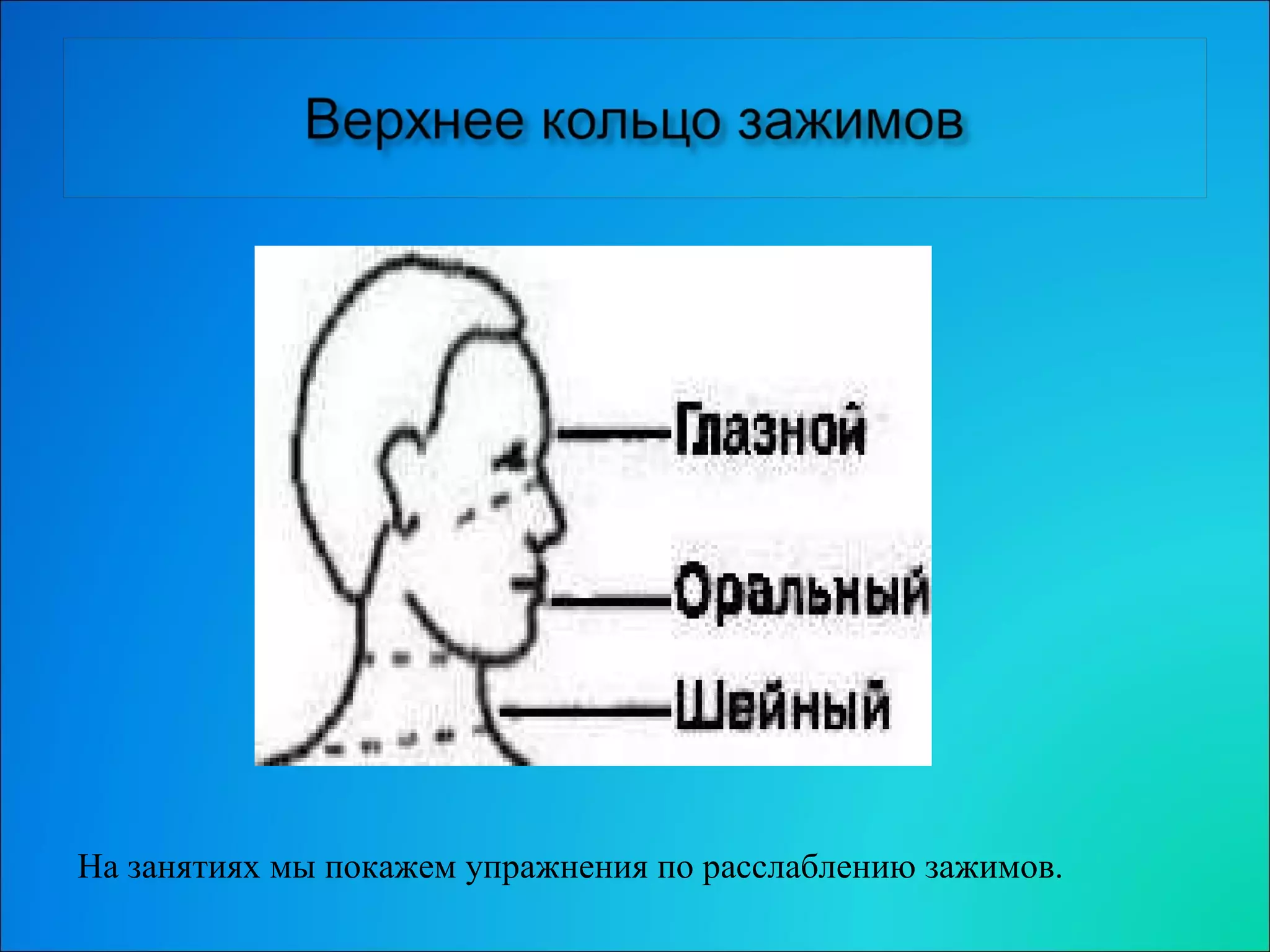 Верхнее кольцо зажимов

Глазной

Оральный

Шейный

На занятиях мы покажем упражнения по расслаблению зажимов.